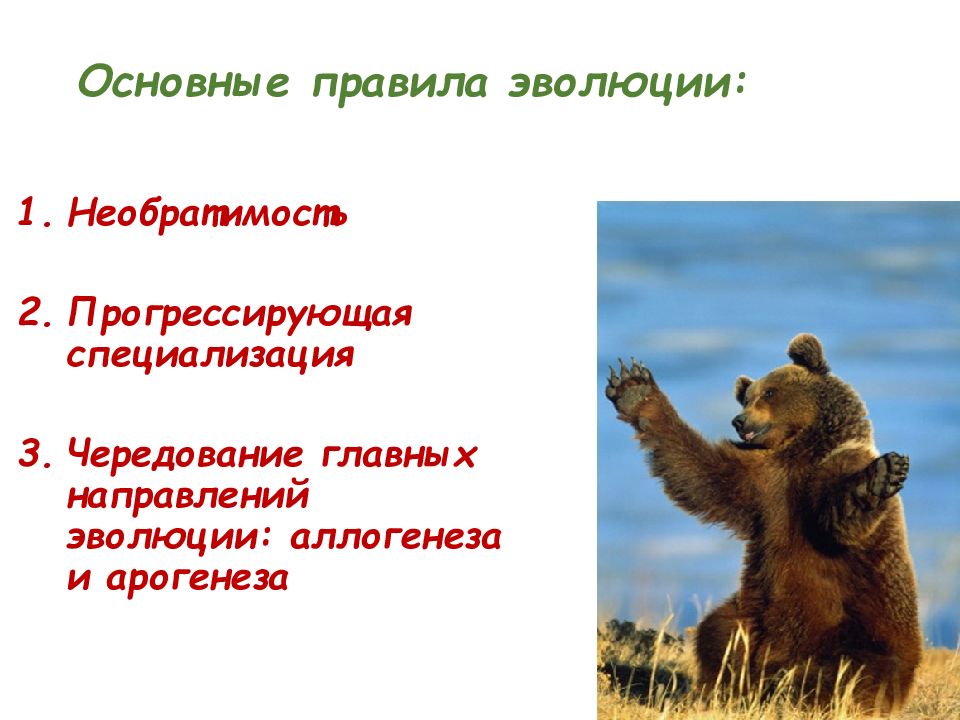 Основные правила эволюции:

1. Необратимость

2. Прогрессирующая специализация

3. Чередование главных направлений эволюции: аллогенеза и арогенеза